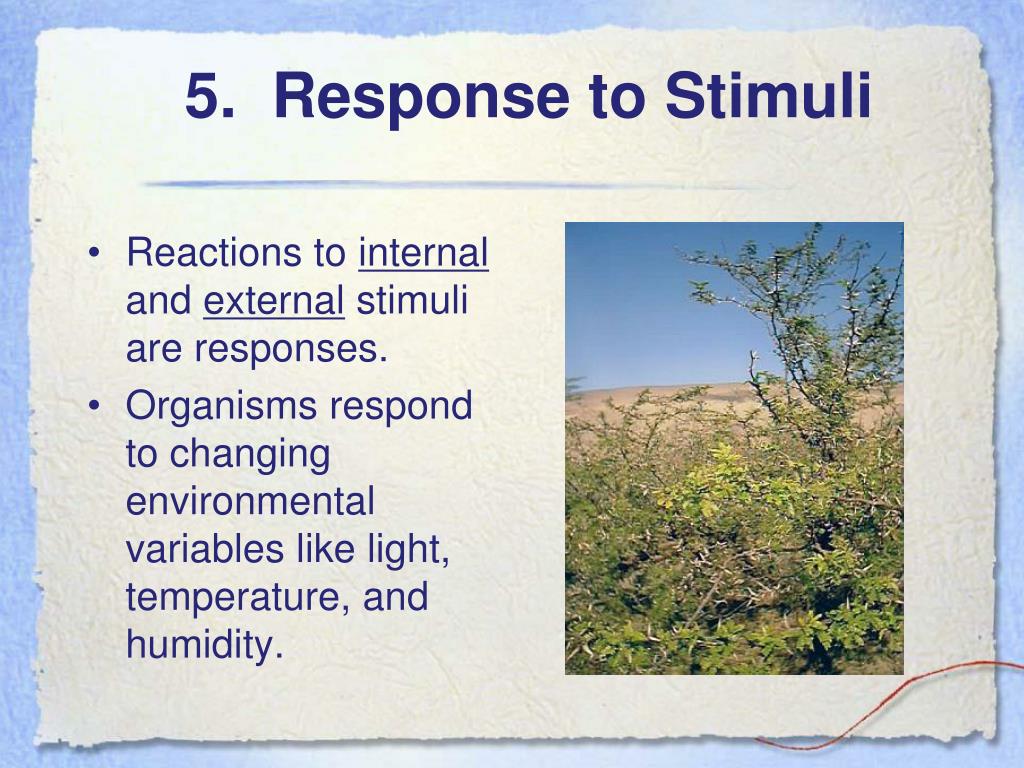 5. Response to Stimuli

• Reactions to internal and external stimuli are responses.
• Organisms respond to changing environmental variables like light, temperature, and humidity.